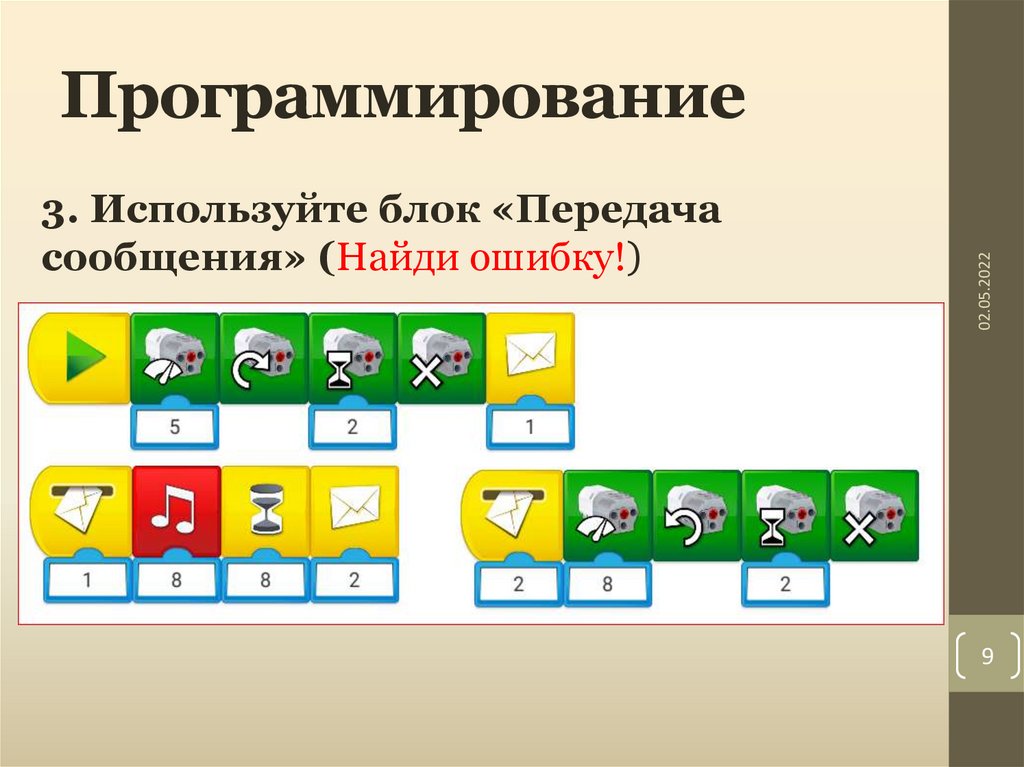 Программирование

3. Используйте блок «Передача сообщения» (Найди ошибку!)

5

2

1

1

8

8

2

2

8

2

02.05.2022

9